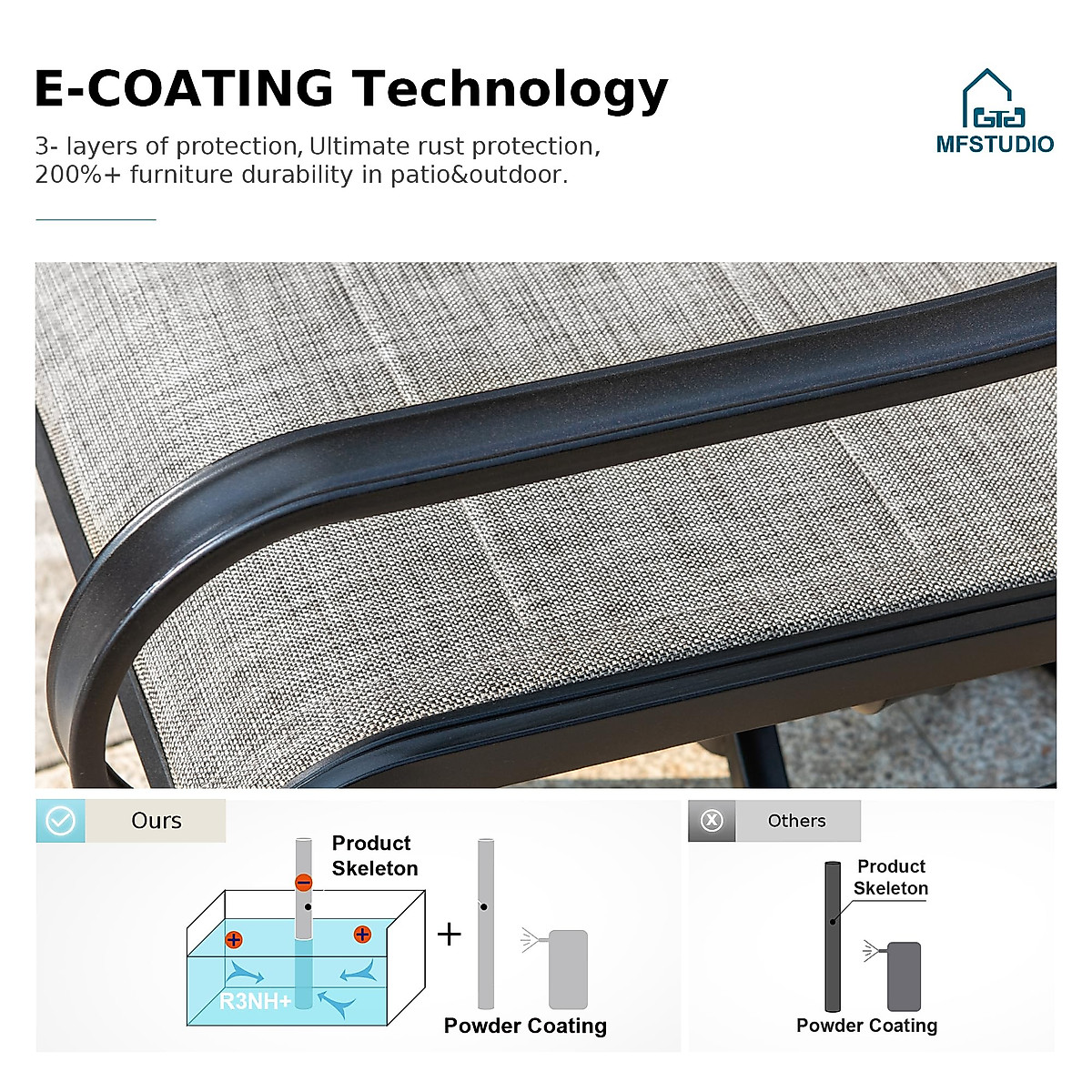 E-COATING Technology

3- layers of protection, Ultimate rust protection, 200%+ furniture durability in patio&outdoor.

MFSTUDIO

Ours

Product Skeleton

R3NH+

+

Powder Coating

Others

Product Skeleton

Powder Coating